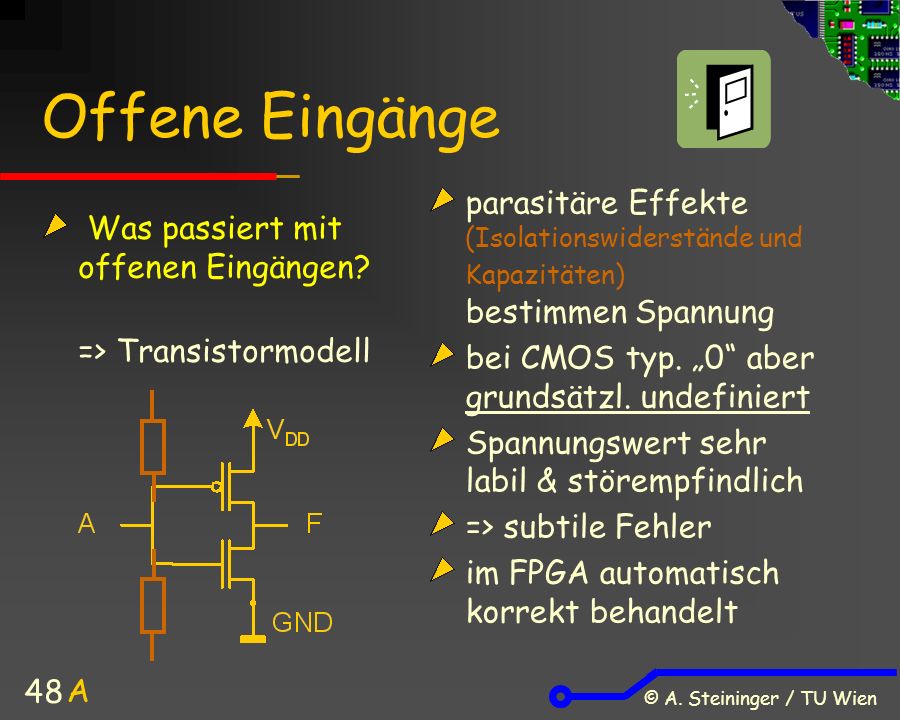 Offene Eingänge

Was passiert mit offenen Eingängen?

=> Transistormodell

$V_{DD}$

A

F

GND

parasitäre Effekte (Isolationswiderstände und Kapazitäten) bestimmen Spannung

bei CMOS typ. „0“ aber grundsätzl. undefiniert

Spannungswert sehr labil & störempfindlich

=> subtile Fehler

im FPGA automatisch korrekt behandelt

48 A

© A. Steininger / TU Wien